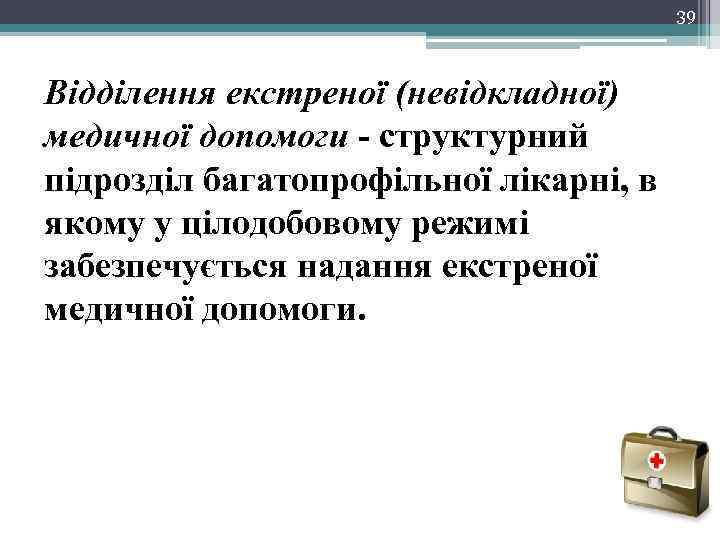 39

Відділення екстреної (невідкладної) медичної допомоги - структурний підрозділ багатопрофільної лікарні, в якому у цілодобовому режимі забезпечується надання екстреної медичної допомоги.